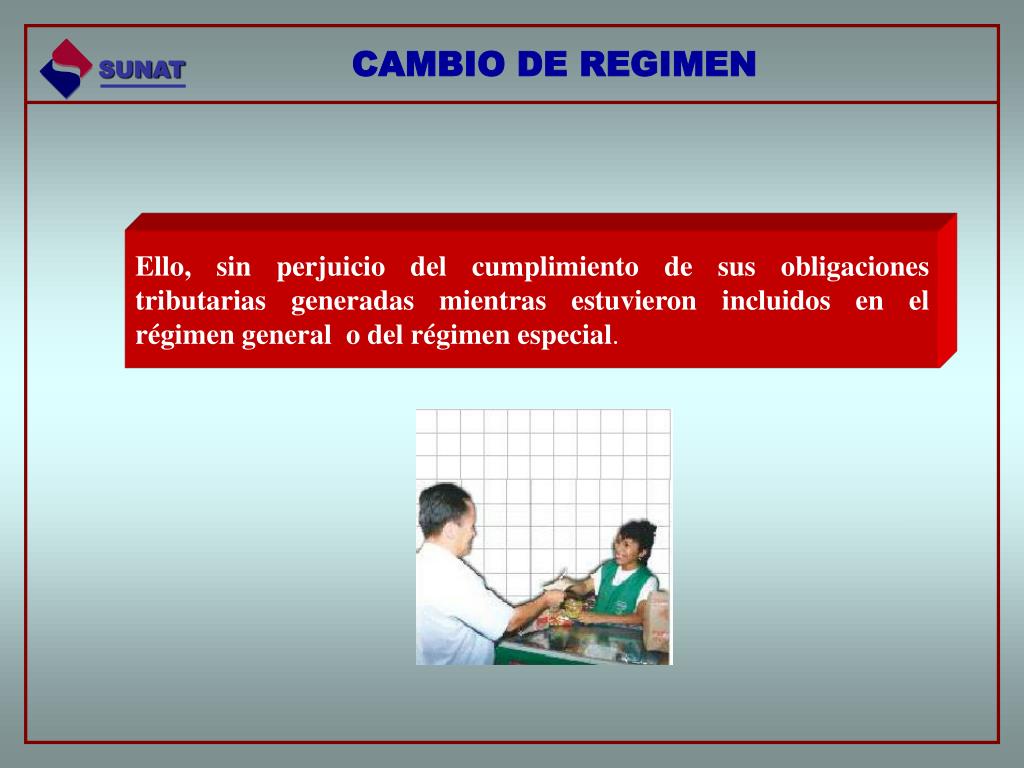 SUNAT

CAMBIO DE REGIMEN

Ello, sin perjuicio del cumplimiento de sus obligaciones tributarias generadas mientras estuvieron incluidos en el régimen general o del régimen especial.